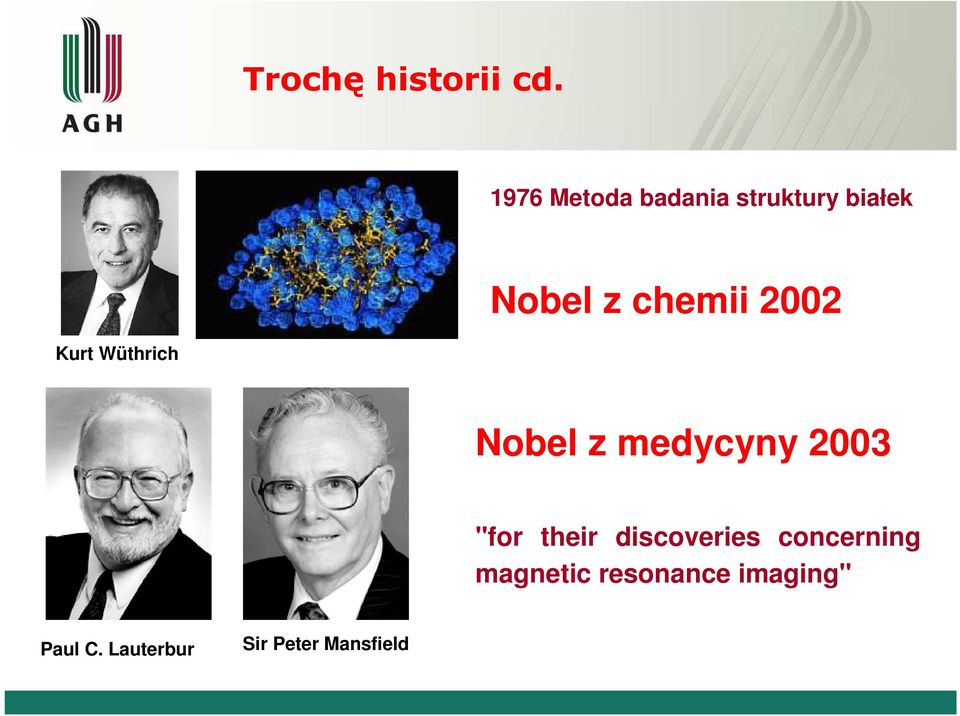 AGH

Trochę historii cd.

1976 Metoda badania struktury białek

Nobel z chemii 2002

Kurt Wüthrich

Nobel z medycyny 2003

"for their discoveries concerning magnetic resonance imaging"

Paul C. Lauterbur

Sir Peter Mansfield